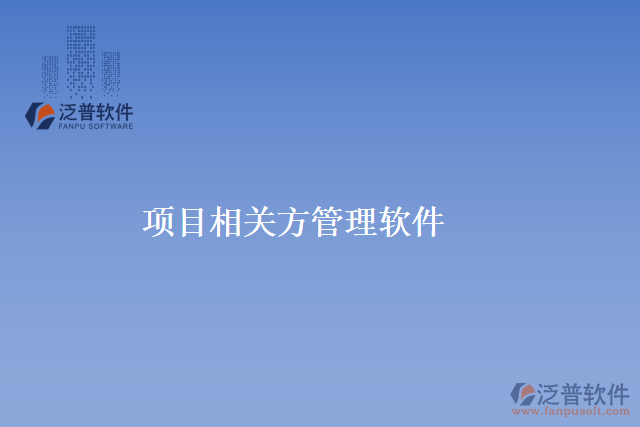 泛普软件
FANPU SOFTWARE

项目相关方管理软件

泛普软件
www.fanpusoft.com